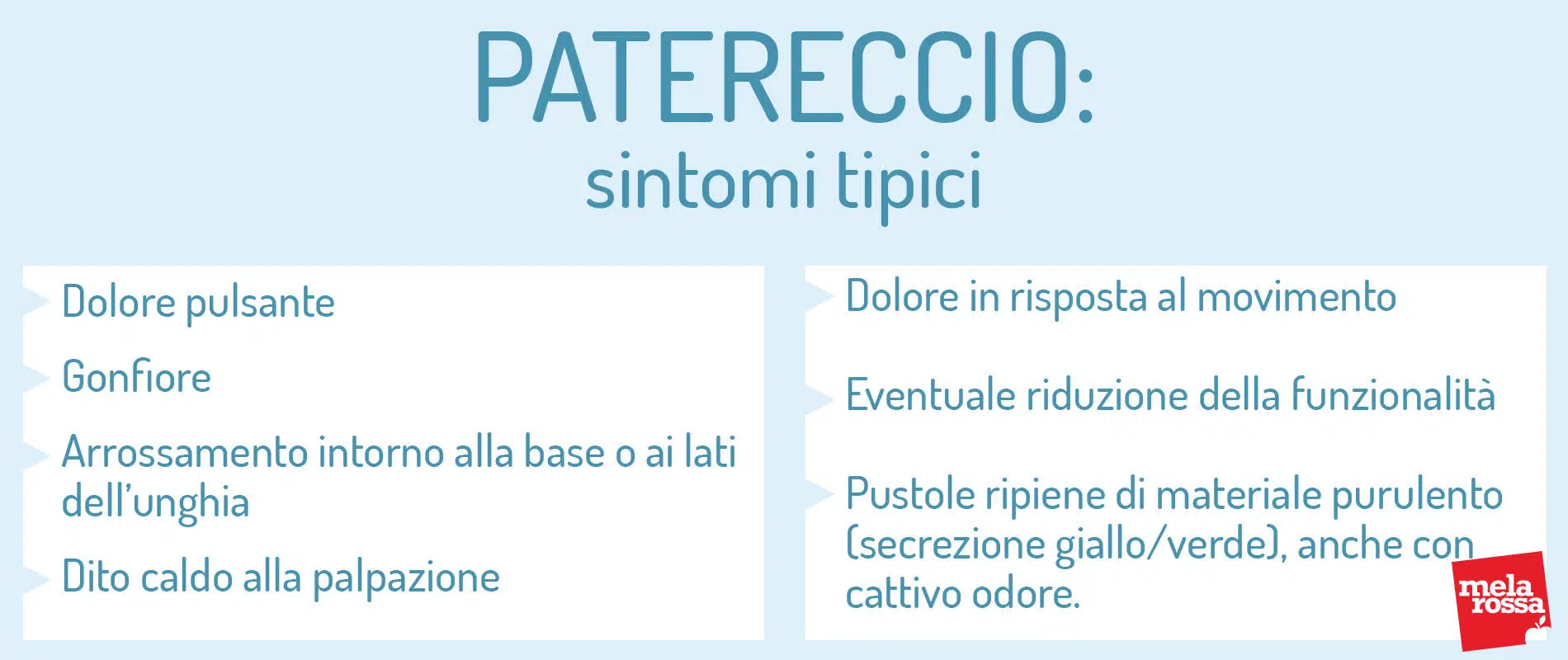 PATERECCIO:
sintomi tipici

Dolore pulsante

Gonfiore

Arrossamento intorno alla base o ai lati dell'unghia

Dito caldo alla palpazione

Dolore in risposta al movimento

Eventuale riduzione della funzionalità

Pustole ripiene di materiale purulento (secrezione giallo/verde), anche con cattivo odore.

mela rossa